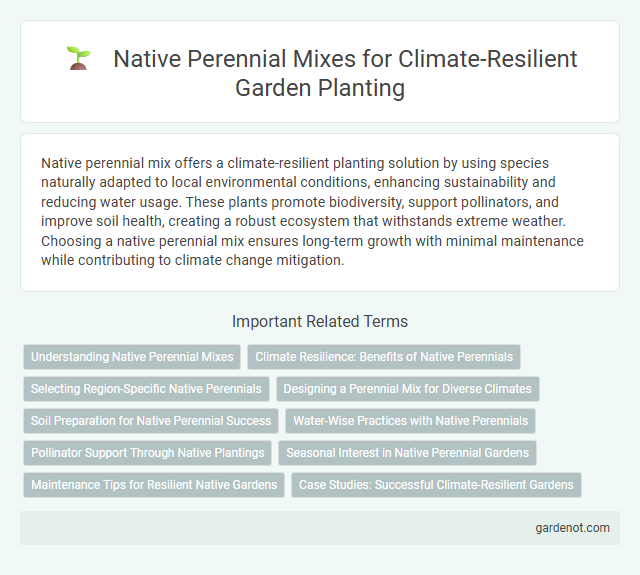 Native Perennial Mixes for Climate-Resilient Garden Planting

Native perennial mix offers a climate-resilient planting solution by using species naturally adapted to local environmental conditions, enhancing sustainability and reducing water usage. These plants promote biodiversity, support pollinators, and improve soil health, creating a robust ecosystem that withstands extreme weather. Choosing a native perennial mix ensures long-term growth with minimal maintenance while contributing to climate change mitigation.

Important Related Terms

Understanding Native Perennial Mixes

Climate Resilience: Benefits of Native Perennials

Selecting Region-Specific Native Perennials

Designing a Perennial Mix for Diverse Climates

Soil Preparation for Native Perennial Success

Water-Wise Practices with Native Perennials

Pollinator Support Through Native Plantings

Seasonal Interest in Native Perennial Gardens

Maintenance Tips for Resilient Native Gardens

Case Studies: Successful Climate-Resilient Gardens

gardenot.com